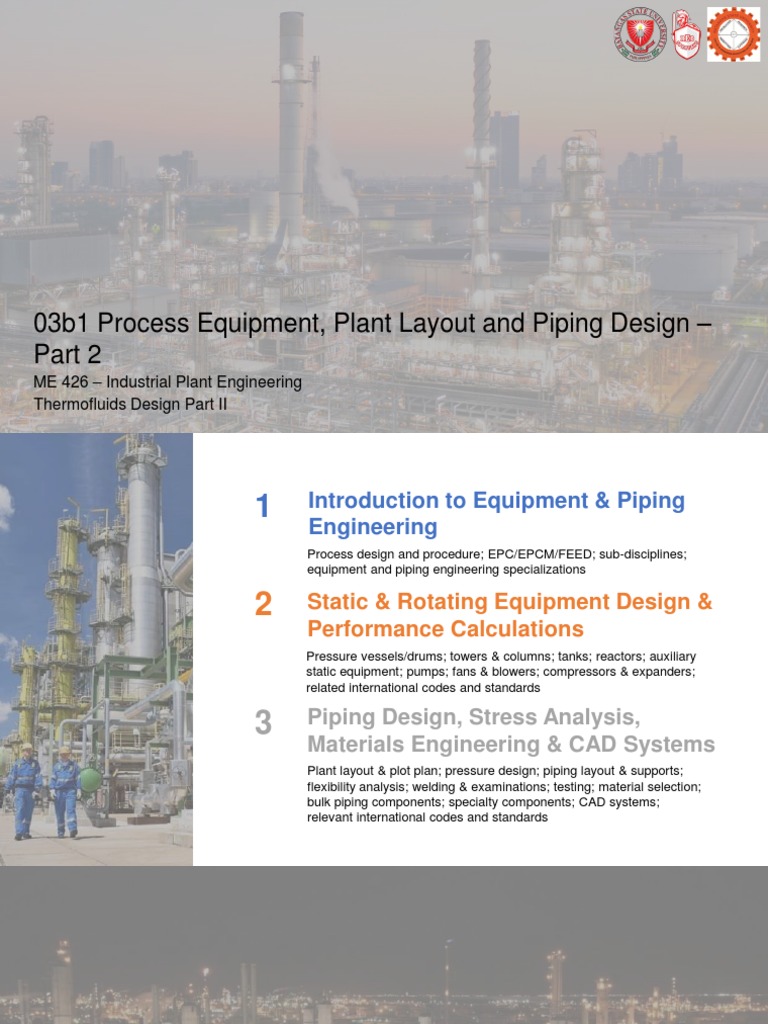 03b1 Process Equipment, Plant Layout and Piping Design – Part 2

ME 426 – Industrial Plant Engineering
Thermofluids Design Part II

1 Introduction to Equipment & Piping Engineering

Process design and procedure; EPC/EPCM/FEED; sub-disciplines; equipment and piping engineering specializations

2 Static & Rotating Equipment Design & Performance Calculations

Pressure vessels/drums; towers & columns; tanks; reactors; auxiliary static equipment; pumps; fans & blowers; compressors & expanders; related international codes and standards

3 Piping Design, Stress Analysis, Materials Engineering & CAD Systems

Plant layout & plot plan; pressure design; piping layout & supports; flexibility analysis; welding & examinations; testing; material selection; bulk piping components; specialty components; CAD systems; relevant international codes and standards